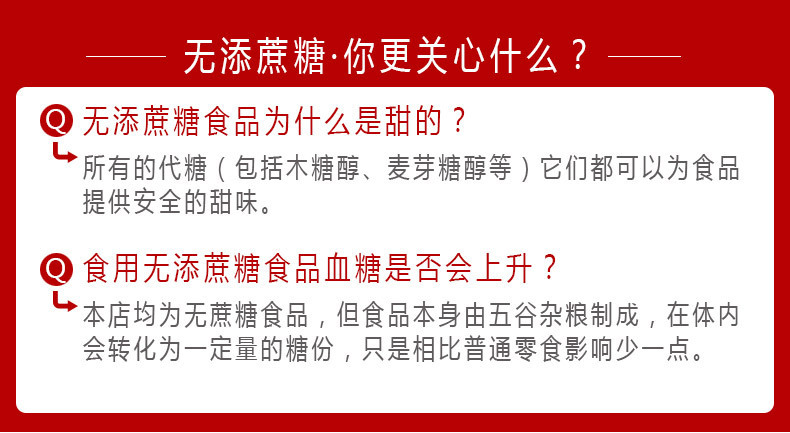 无添蔗糖·你更关心什么？

Q 无添蔗糖食品为什么是甜的？

所有的代糖（包括木糖醇、麦芽糖醇等）它们都可以为食品提供安全的甜味。

Q 食用无添蔗糖食品血糖是否会上升？

本店均为无蔗糖食品，但食品本身由五谷杂粮制成，在体内会转化为一定量的糖份，只是相比普通零食影响少一点。